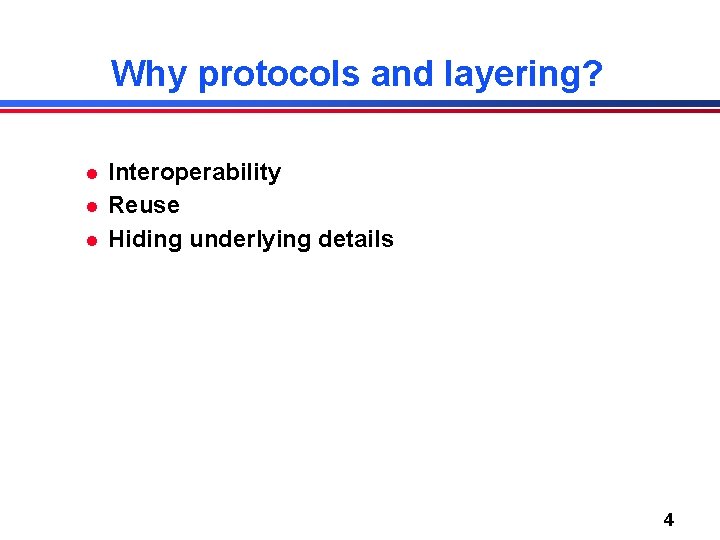 Why protocols and layering?

- Interoperability
- Reuse
- Hiding underlying details

4